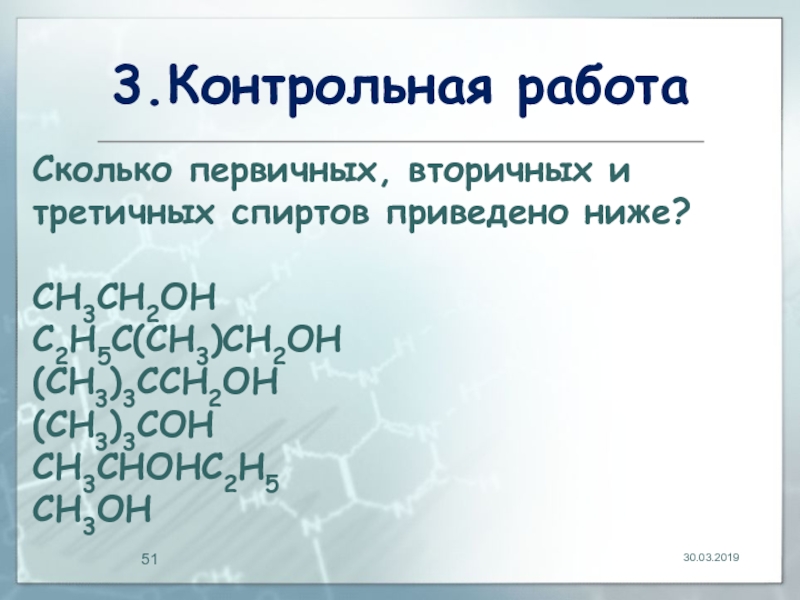 3.Контрольная работа

Сколько первичных, вторичных и третичных спиртов приведено ниже?

$CH_3CH_2OH$
$C_2H_5C(CH_3)CH_2OH$
$(CH_3)_3CCH_2OH$
$(CH_3)_3COH$
$CH_3CHOHC_2H_5$
$CH_3OH$

51

30.03.2019